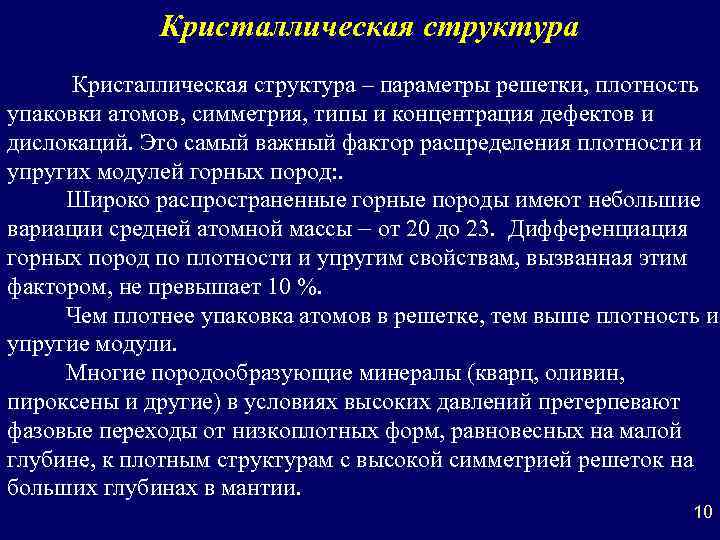 Кристаллическая структура

Кристаллическая структура – параметры решетки, плотность упаковки атомов, симметрия, типы и концентрация дефектов и дислокаций. Это самый важный фактор распределения плотности и упругих модулей горных пород:.

Широко распространенные горные породы имеют небольшие вариации средней атомной массы – от 20 до 23. Дифференциация горных пород по плотности и упругим свойствам, вызванная этим фактором, не превышает 10 %.

Чем плотнее упаковка атомов в решетке, тем выше плотность и упругие модули.

Многие породообразующие минералы (кварц, оливин, пироксены и другие) в условиях высоких давлений претерпевают фазовые переходы от низкоплотных форм, равновесных на малой глубине, к плотным структурам с высокой симметрией решеток на больших глубинах в мантии.

10